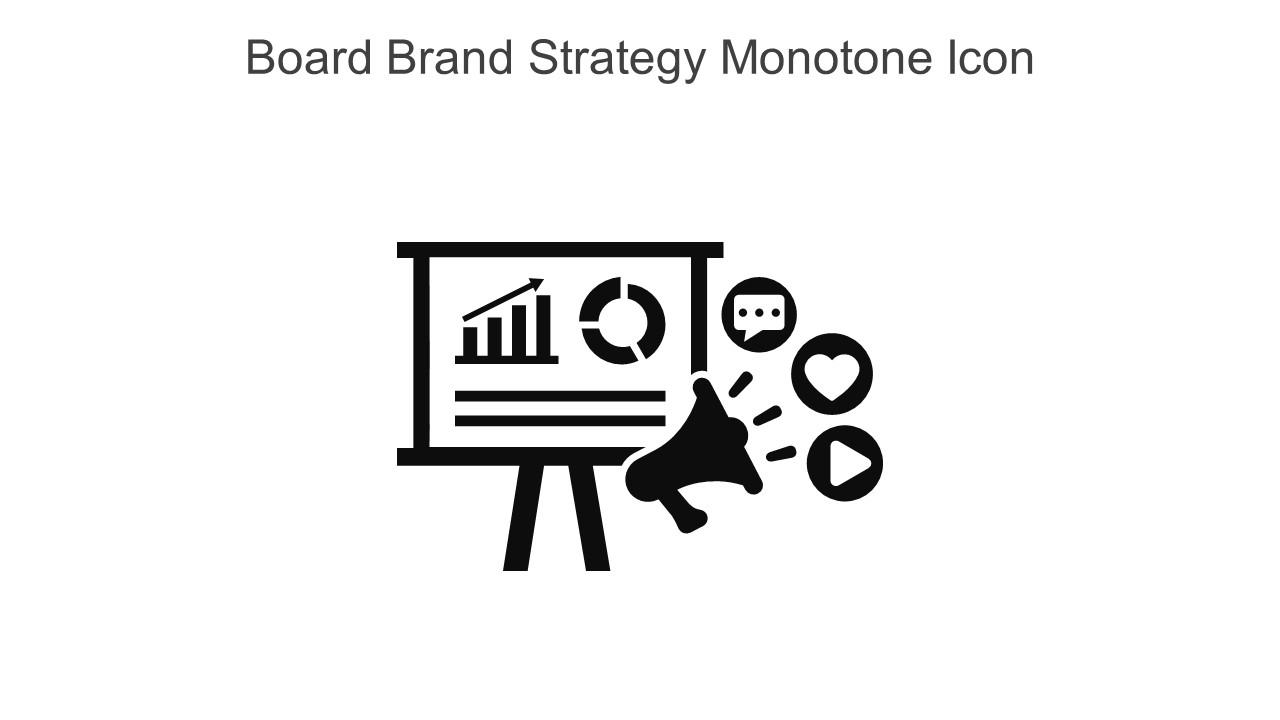 Board Brand Strategy Monotone Icon